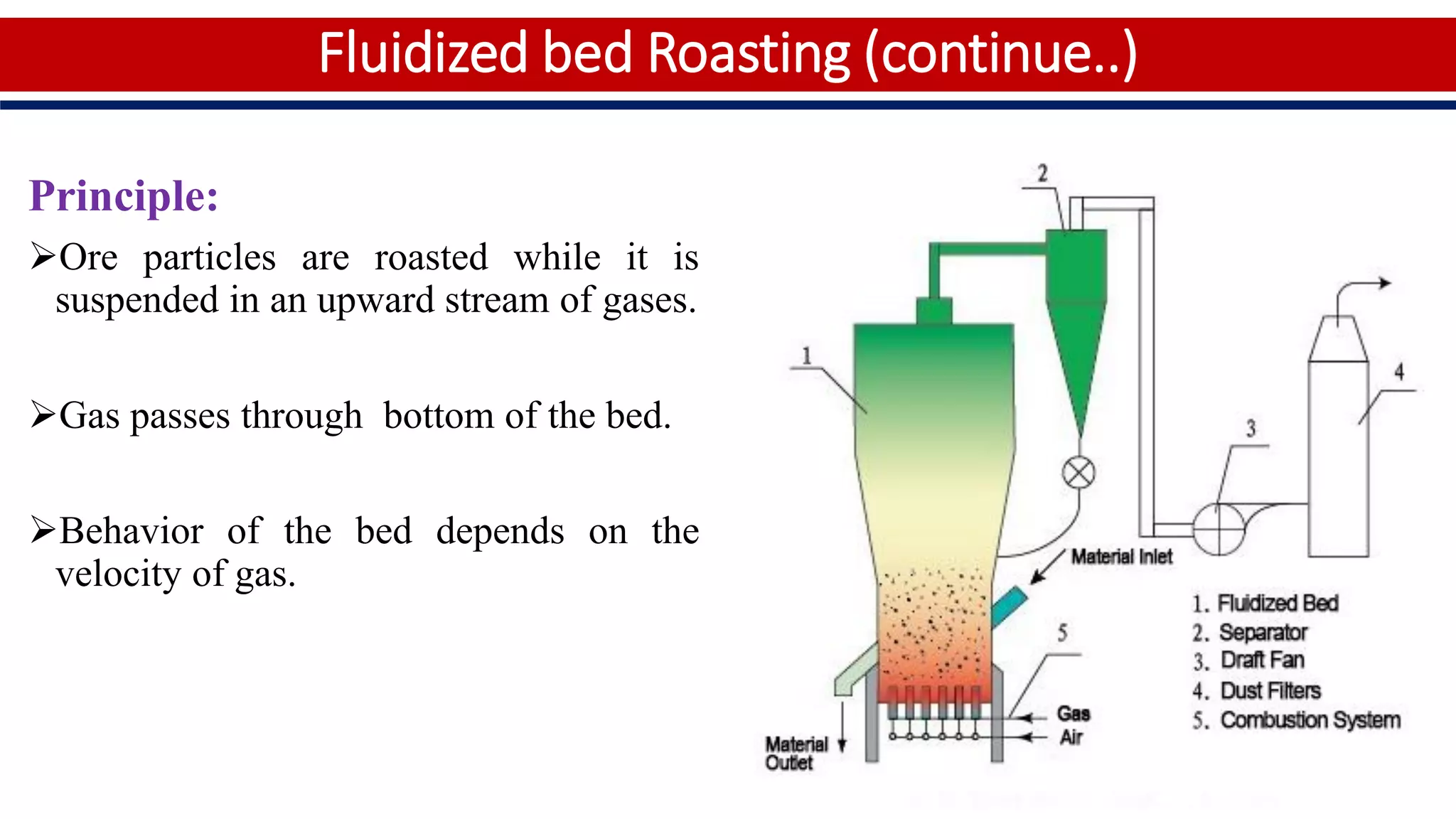 Fluidized bed Roasting (continue..)

Principle:

➢Ore particles are roasted while it is suspended in an upward stream of gases.

➢Gas passes through bottom of the bed.

➢Behavior of the bed depends on the velocity of gas.

2

1

4

3

Material Inlet

5

Gas

Air

Material Outlet

1. Fluidized Bed
2. Separator
3. Draft Fan
4. Dust Filters
5. Combustion System